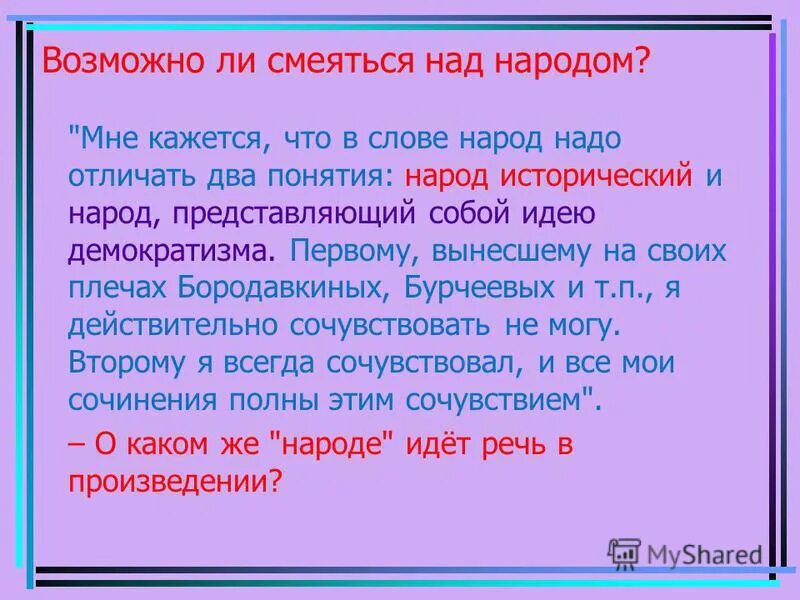 Возможно ли смеяться над народом?

"Мне кажется, что в слове народ надо отличать два понятия: народ исторический и народ, представляющий собой идею демократизма. Первому, вынесшему на своих плечах Бородавкиных, Бурчеевых и т.п., я действительно сочувствовать не могу. Второму я всегда сочувствовал, и все мои сочинения полны этим сочувствием".

– О каком же "народе" идёт речь в произведении?

MyShared